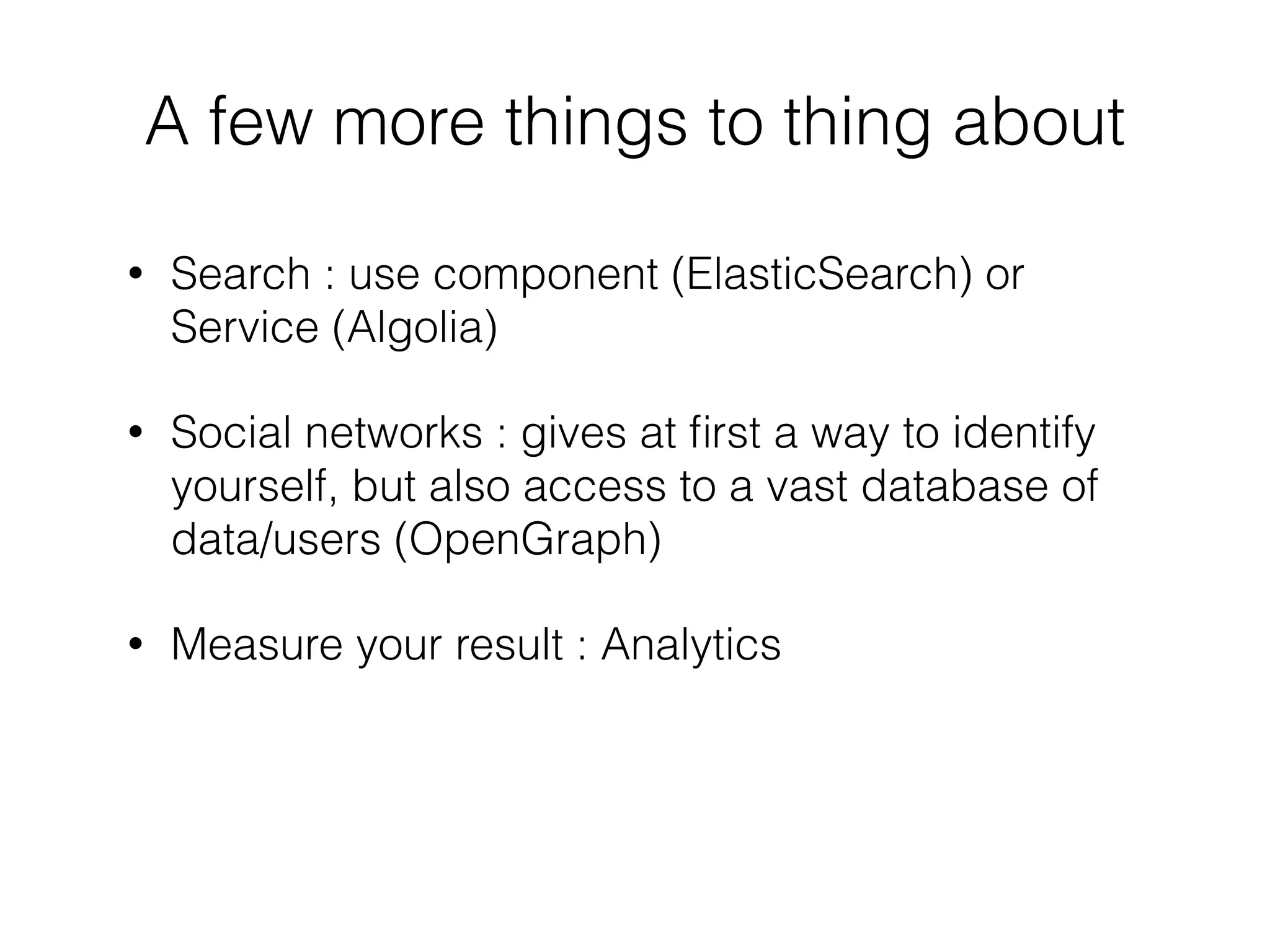 A few more things to thing about

• Search : use component (ElasticSearch) or Service (Algolia)

• Social networks : gives at first a way to identify yourself, but also access to a vast database of data/users (OpenGraph)

• Measure your result : Analytics